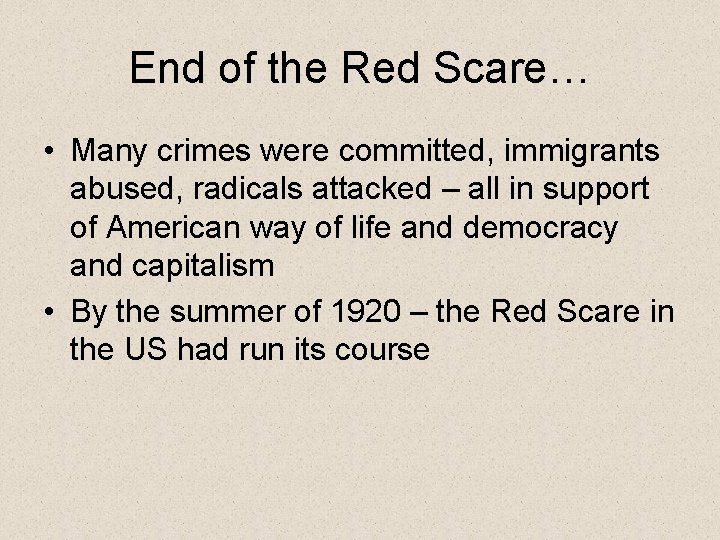 End of the Red Scare…

• Many crimes were committed, immigrants abused, radicals attacked – all in support of American way of life and democracy and capitalism

• By the summer of 1920 – the Red Scare in the US had run its course